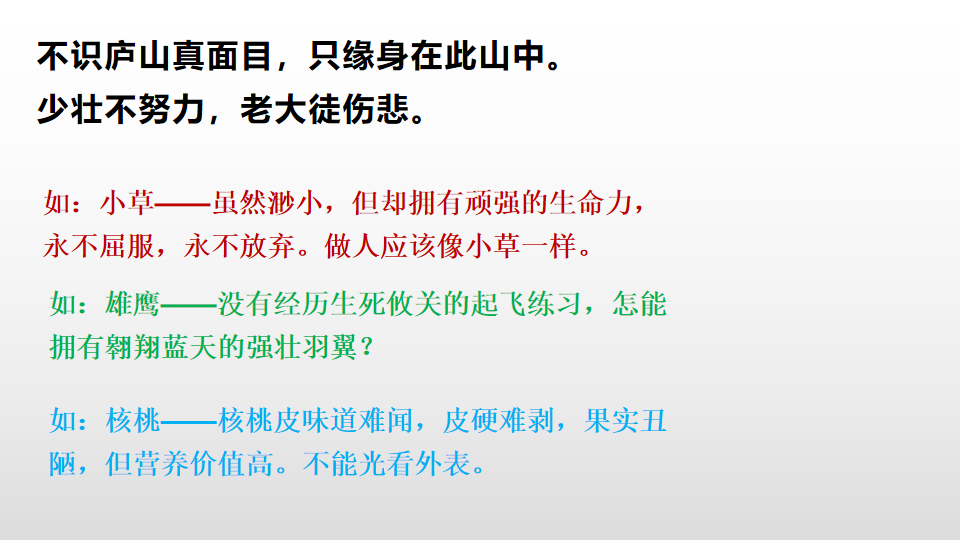 不识庐山真面目，只缘身在此山中。
少壮不努力，老大徒伤悲。

如：小草——虽然渺小，但却拥有顽强的生命力，永不屈服，永不放弃。做人应该像小草一样。

如：雄鹰——没有经历生死攸关的起飞练习，怎能拥有翱翔蓝天的强壮羽翼？

如：核桃——核桃皮味道难闻，皮硬难剥，果实丑陋，但营养价值高。不能光看外表。